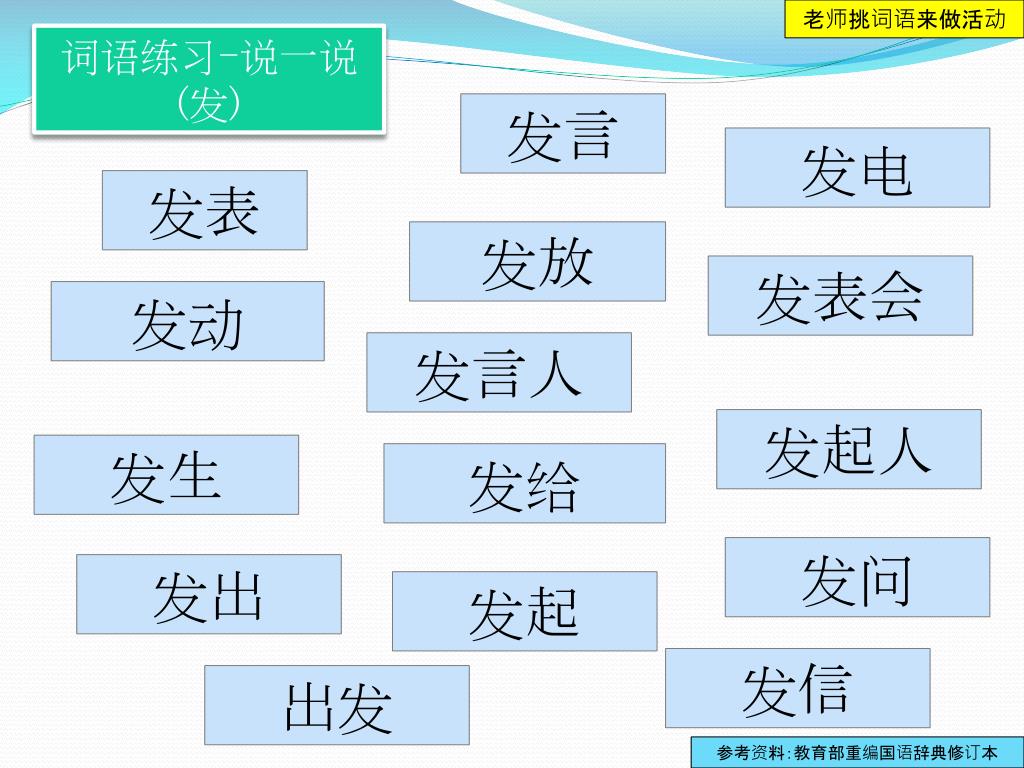 老师挑词语来做活动

词语练习-说一说
(发)

发言

发电

发表

发放

发表会

发动

发言人

发起人

发生

发给

发问

发出

发起

发信

出发

参考资料:教育部重编国语辞典修订本